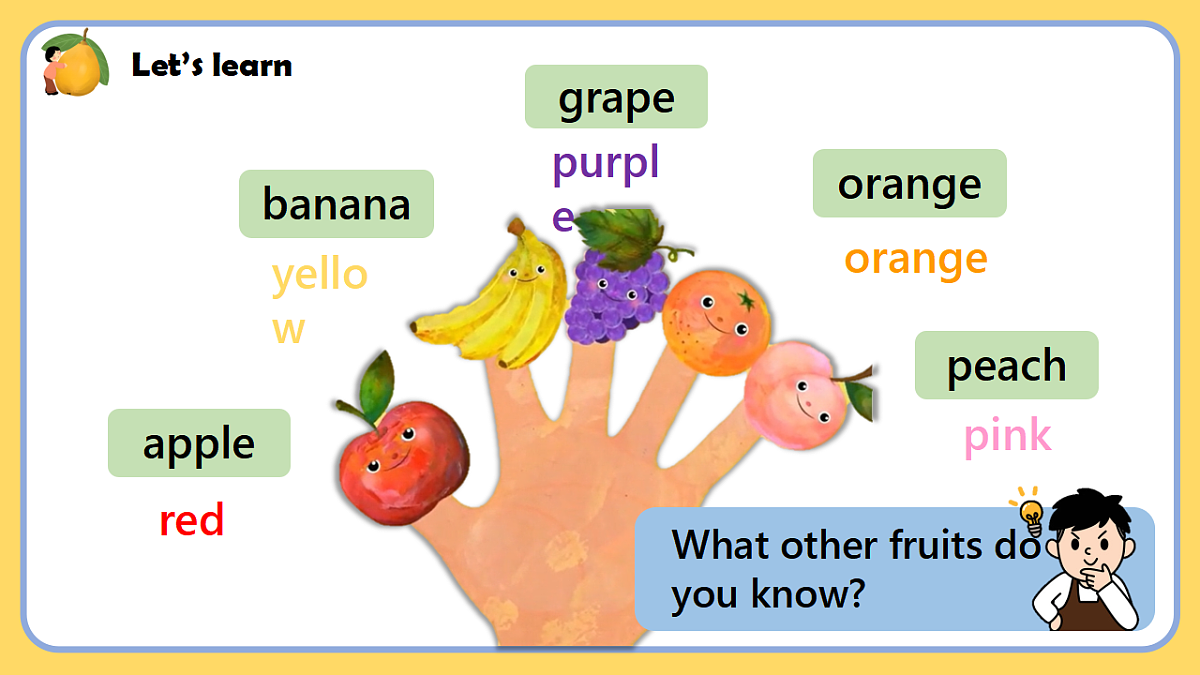 Let's learn

grape

purple

banana

yellow

orange

orange

peach

pink

apple

red

What other fruits do you know?